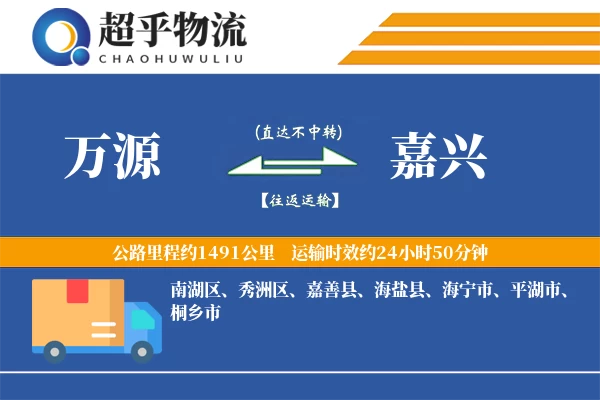 超乎物流
CHAOHUWULIU

万源

(直达不中转)

【往返运输】

嘉兴

公路里程约1491公里　运输时效约24小时50分钟

南湖区、秀洲区、嘉善县、海盐县、海宁市、平湖市、桐乡市